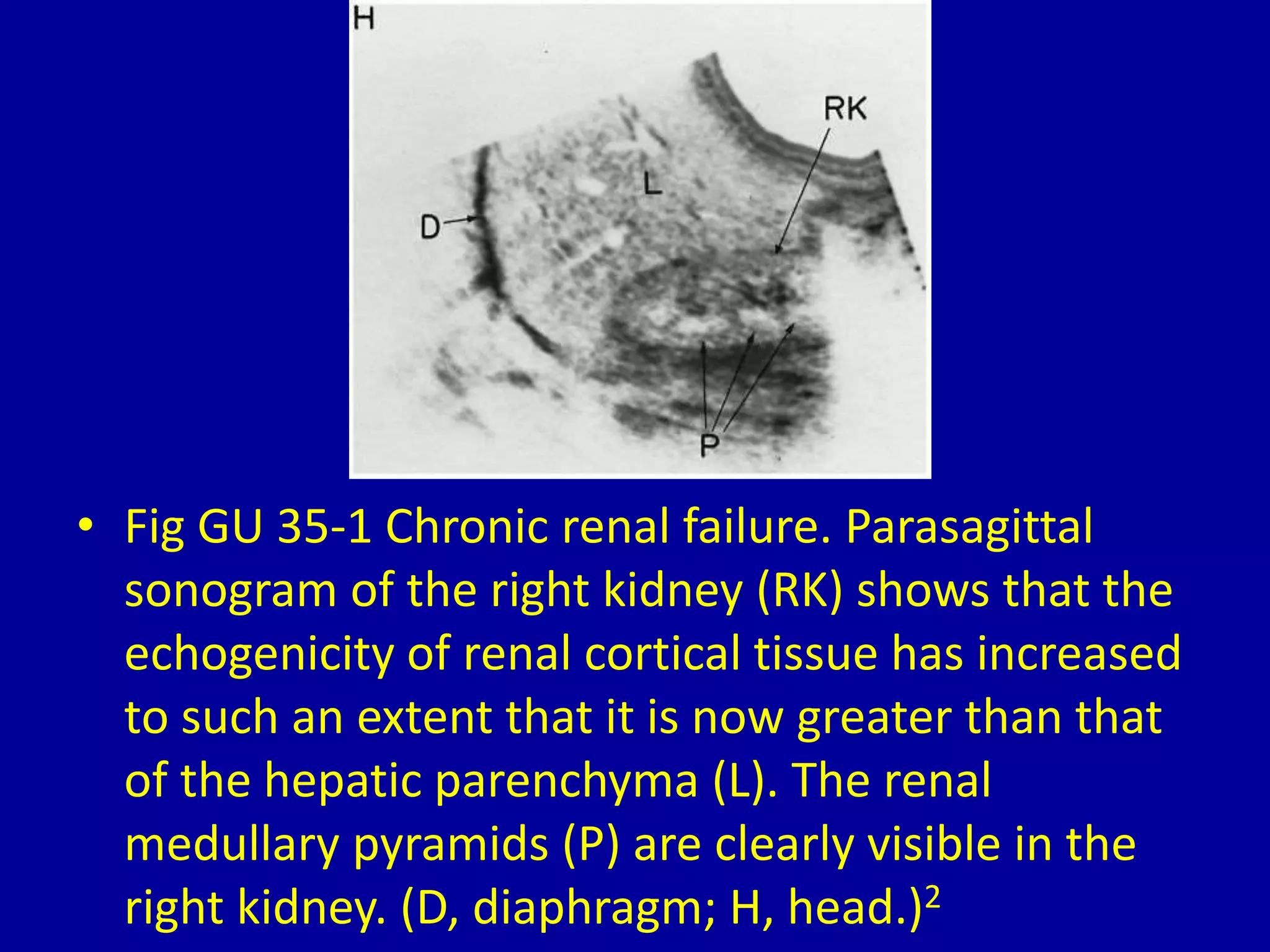 H

RK

L

D

P

• Fig GU 35-1 Chronic renal failure. Parasagittal sonogram of the right kidney (RK) shows that the echogenicity of renal cortical tissue has increased to such an extent that it is now greater than that of the hepatic parenchyma (L). The renal medullary pyramids (P) are clearly visible in the right kidney. (D, diaphragm; H, head.)$^2$